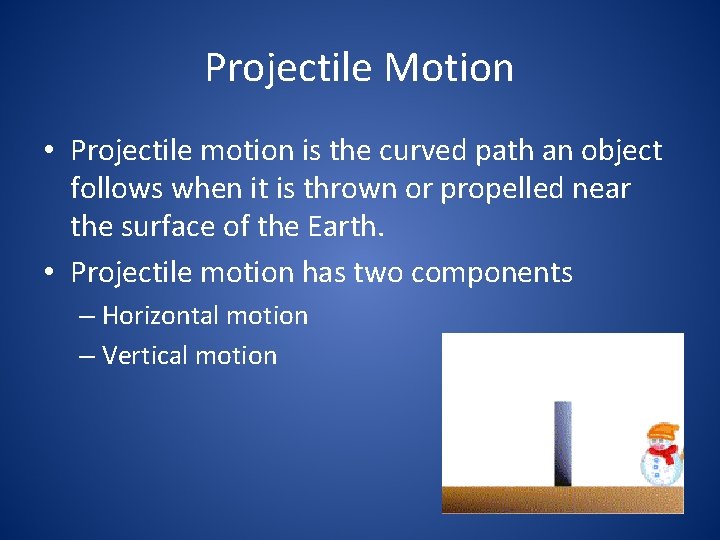 Projectile Motion

• Projectile motion is the curved path an object follows when it is thrown or propelled near the surface of the Earth.

• Projectile motion has two components

– Horizontal motion

– Vertical motion